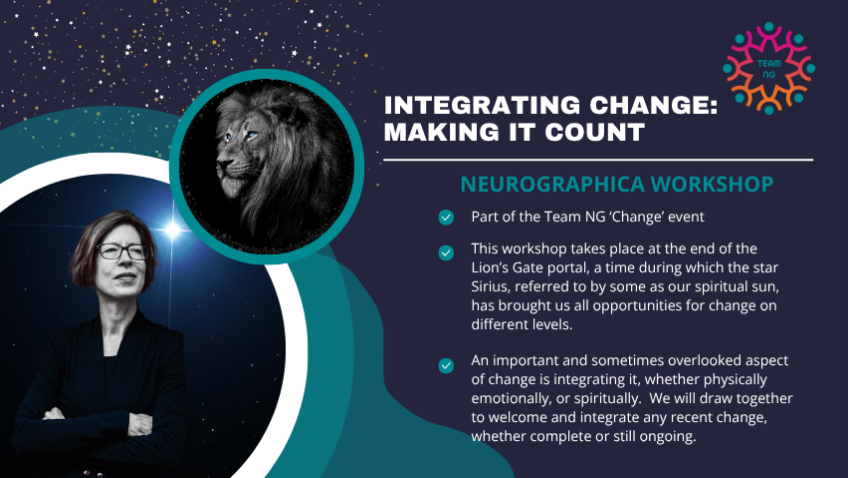 TEAM NG

INTEGRATING CHANGE: MAKING IT COUNT

NEUROGRAPHICA WORKSHOP

Part of the Team NG 'Change' event

This workshop takes place at the end of the Lion's Gate portal, a time during which the star Sirius, referred to by some as our spiritual sun, has brought us all opportunities for change on different levels.

An important and sometimes overlooked aspect of change is integrating it, whether physically emotionally, or spiritually. We will draw together to welcome and integrate any recent change, whether complete or still ongoing.